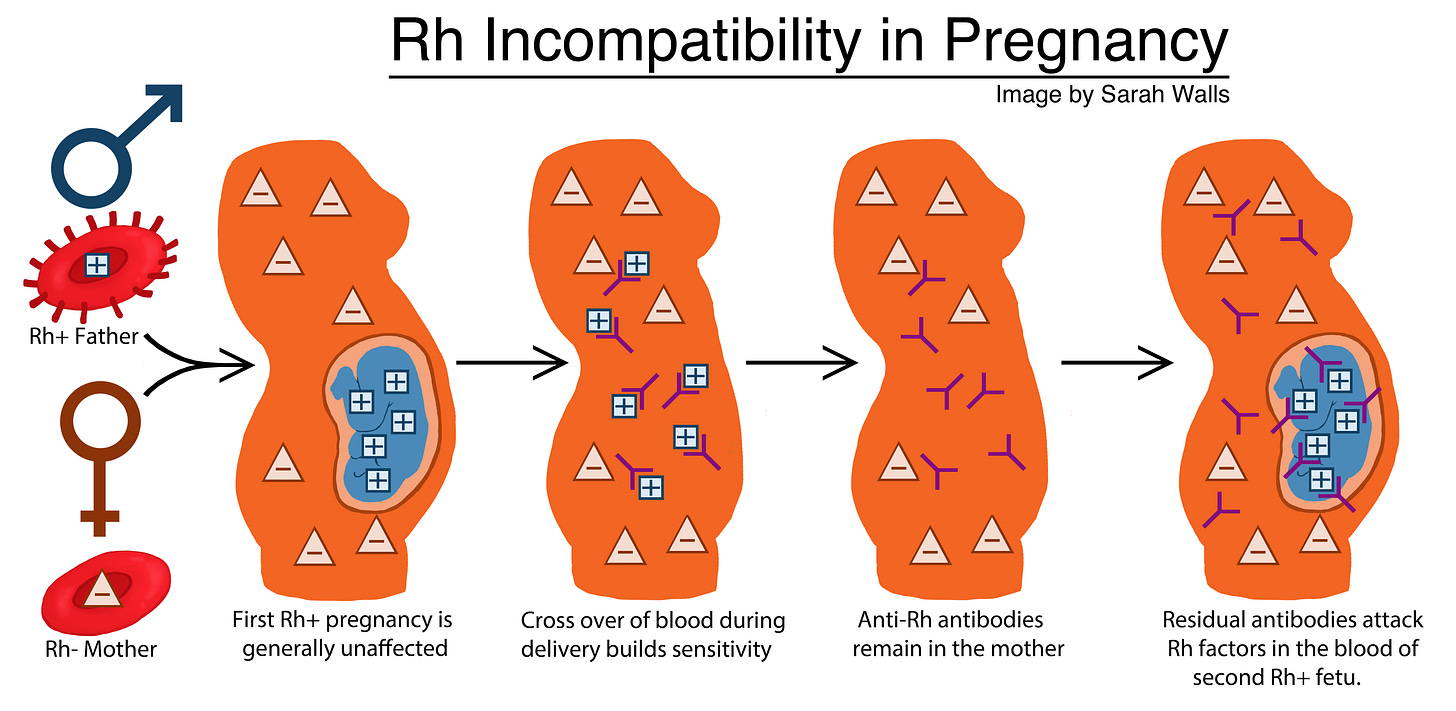 Rh Incompatibility in Pregnancy

Image by Sarah Walls

Rh+ Father

Rh- Mother

First Rh+ pregnancy is generally unaffected

Cross over of blood during delivery builds sensitivity

Anti-Rh antibodies remain in the mother

Residual antibodies attack Rh factors in the blood of second Rh+ fetu.